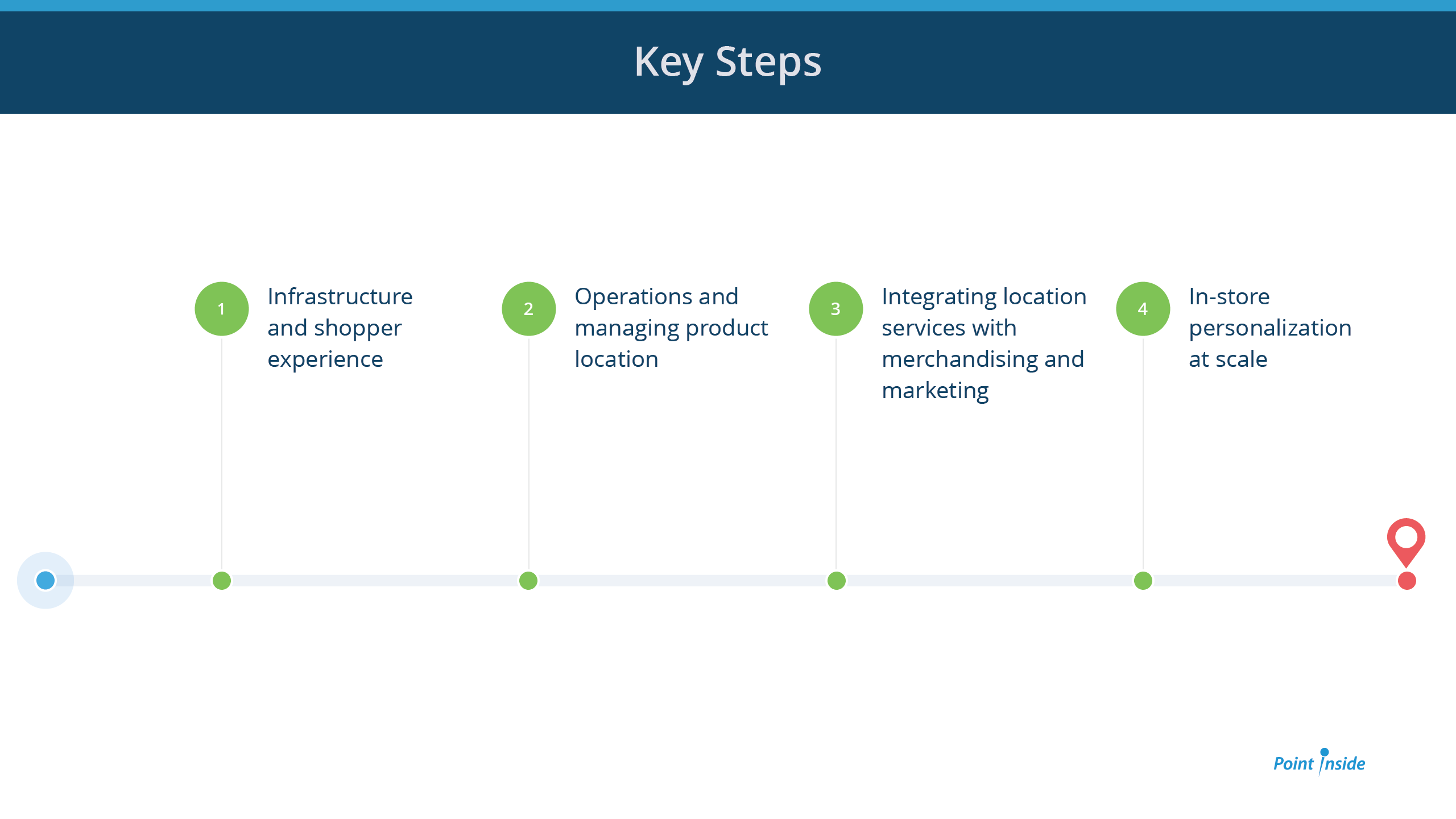 Key Steps

1 Infrastructure and shopper experience

2 Operations and managing product location

3 Integrating location services with merchandising and marketing

4 In-store personalization at scale

Point Inside